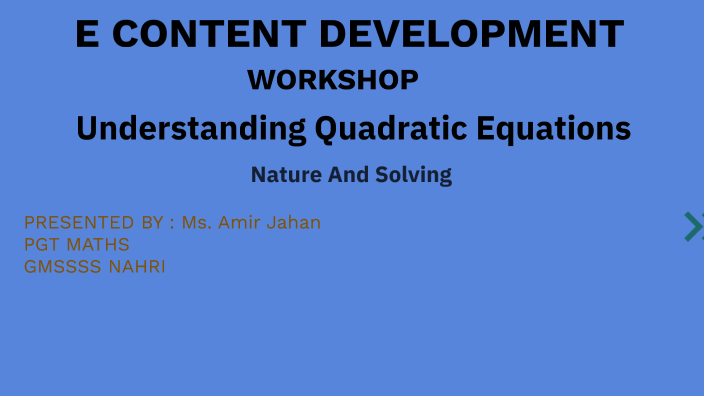 E CONTENT DEVELOPMENT
WORKSHOP

Understanding Quadratic Equations

Nature And Solving

PRESENTED BY : Ms. Amir Jahan
PGT MATHS
GMSSSS NAHRI